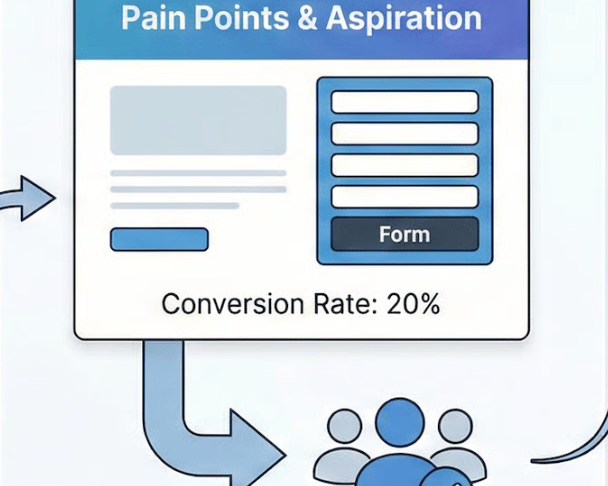 Pain Points & Aspiration

Form

Conversion Rate: 20%